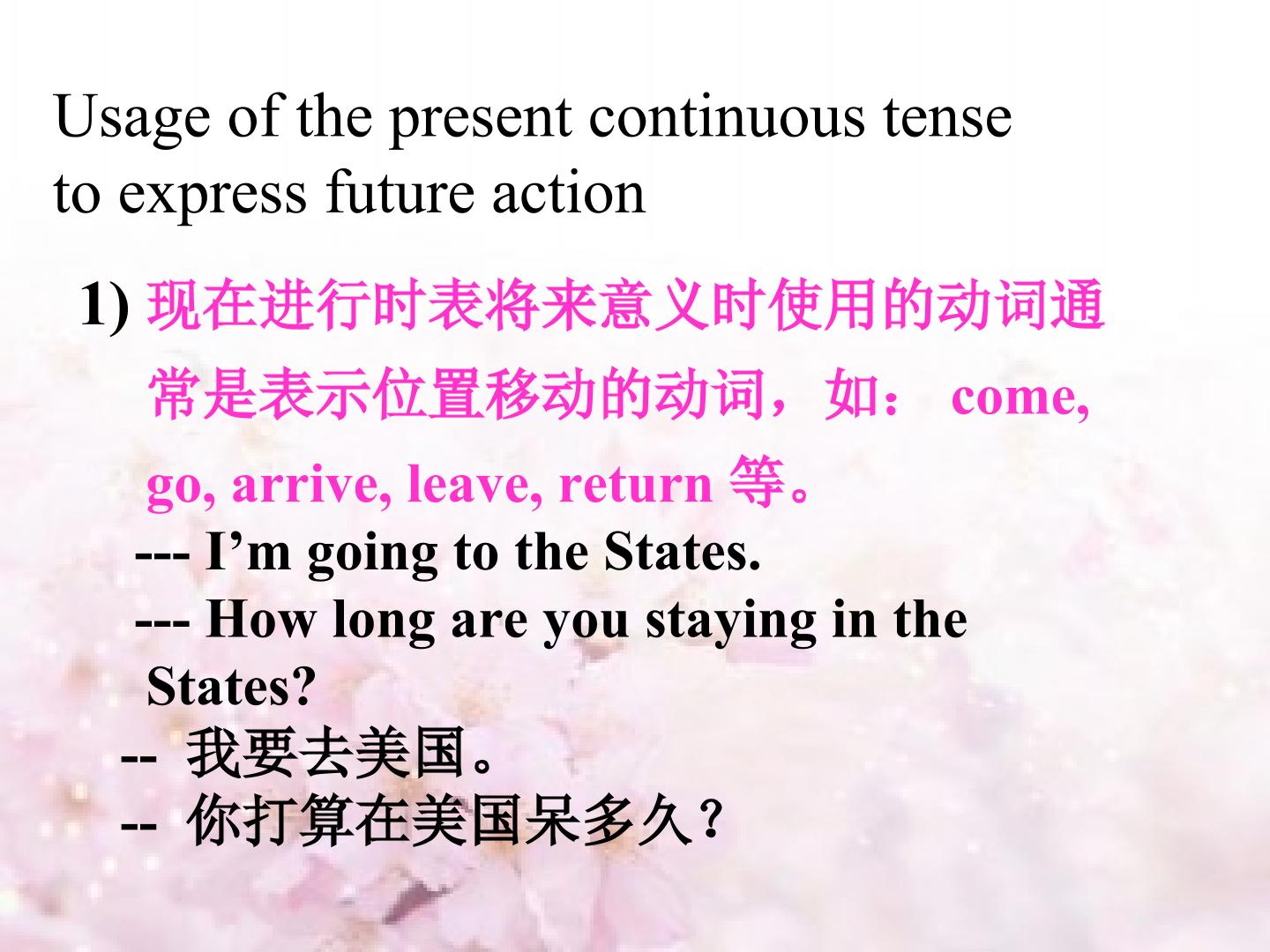 Usage of the present continuous tense to express future action

1) 现在进行时表将来意义时使用的动词通常是表示位置移动的动词，如： come, go, arrive, leave, return 等。

--- I’m going to the States.
--- How long are you staying in the States?
-- 我要去美国。
-- 你打算在美国呆多久？